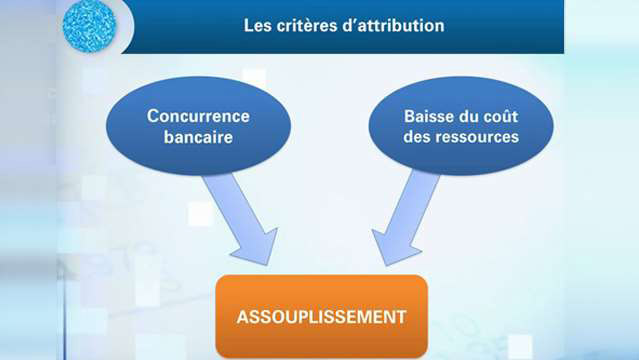 Les critères d'attribution

Concurrence bancaire

Baisse du coût des ressources

ASSOUPLISSEMENT